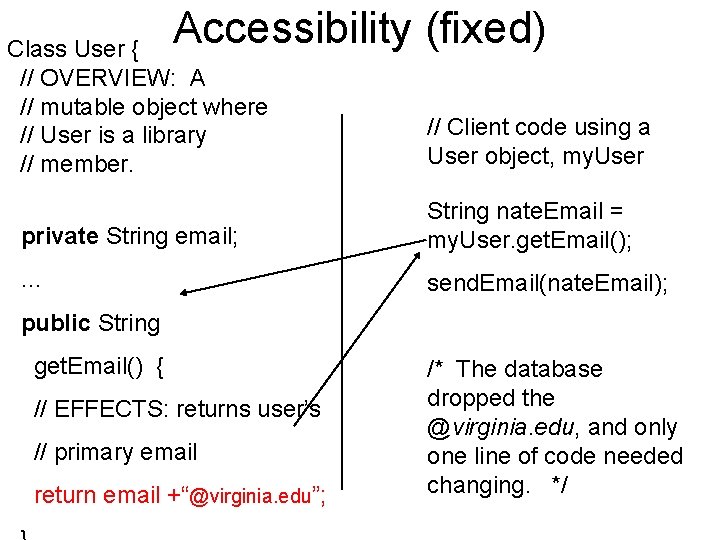 Accessibility (fixed)

Class User {
// OVERVIEW: A
// mutable object where
// User is a library
// member.

private String email;

…

public String
getEmail() {
// EFFECTS: returns user's
// primary email
return email +"@virginia.edu";
}

// Client code using a User object, myUser

String nateEmail = myUser.getEmail();

sendEmail(nateEmail);

/* The database dropped the @virginia.edu, and only one line of code needed changing. */